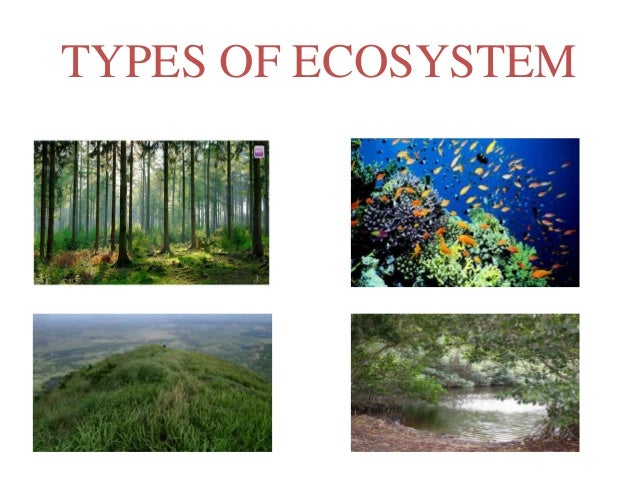 TYPES OF ECOSYSTEM